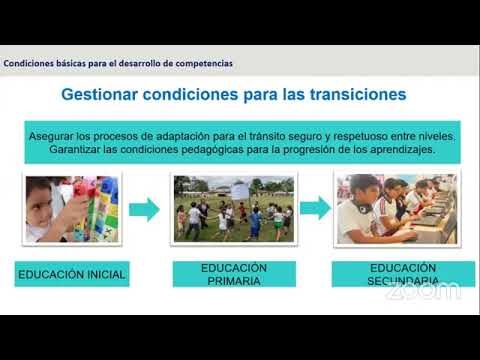 Condiciones básicas para el desarrollo de competencias

Gestionar condiciones para las transiciones

Asegurar los procesos de adaptación para el tránsito seguro y respetuoso entre niveles. Garantizar las condiciones pedagógicas para la progresión de los aprendizajes.

EDUCACIÓN INICIAL

EDUCACIÓN PRIMARIA

EDUCACIÓN SECUNDARIA

zoom